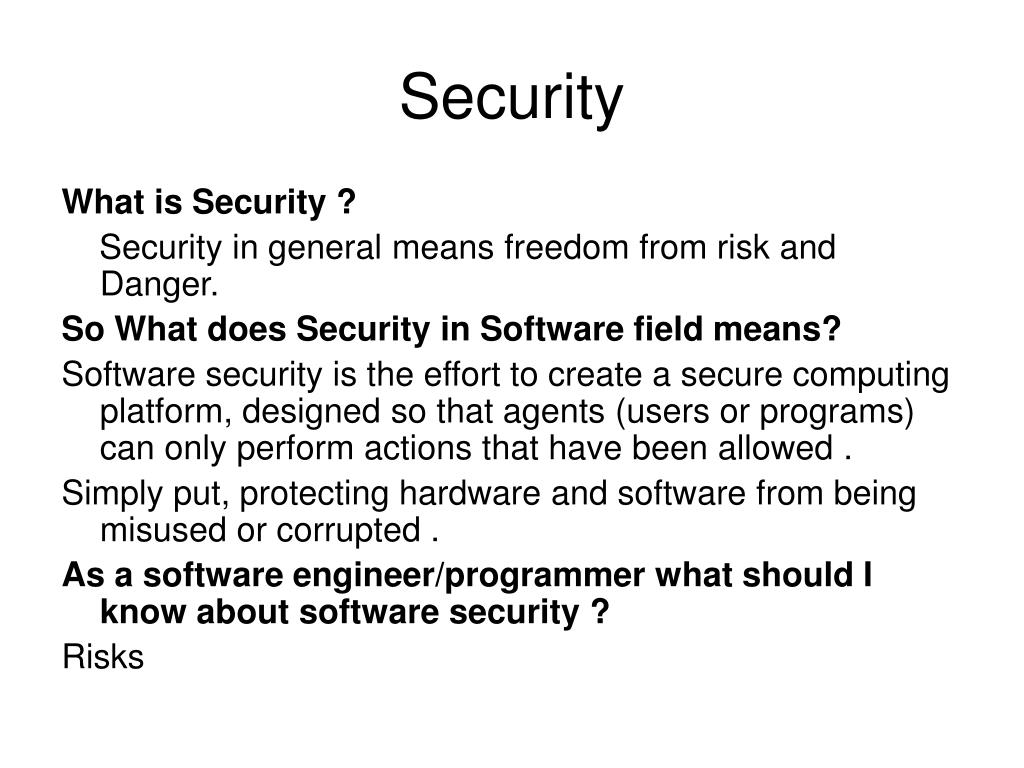 Security

What is Security ?

Security in general means freedom from risk and Danger.

So What does Security in Software field means?

Software security is the effort to create a secure computing platform, designed so that agents (users or programs) can only perform actions that have been allowed .

Simply put, protecting hardware and software from being misused or corrupted .

As a software engineer/programmer what should I know about software security ?

Risks